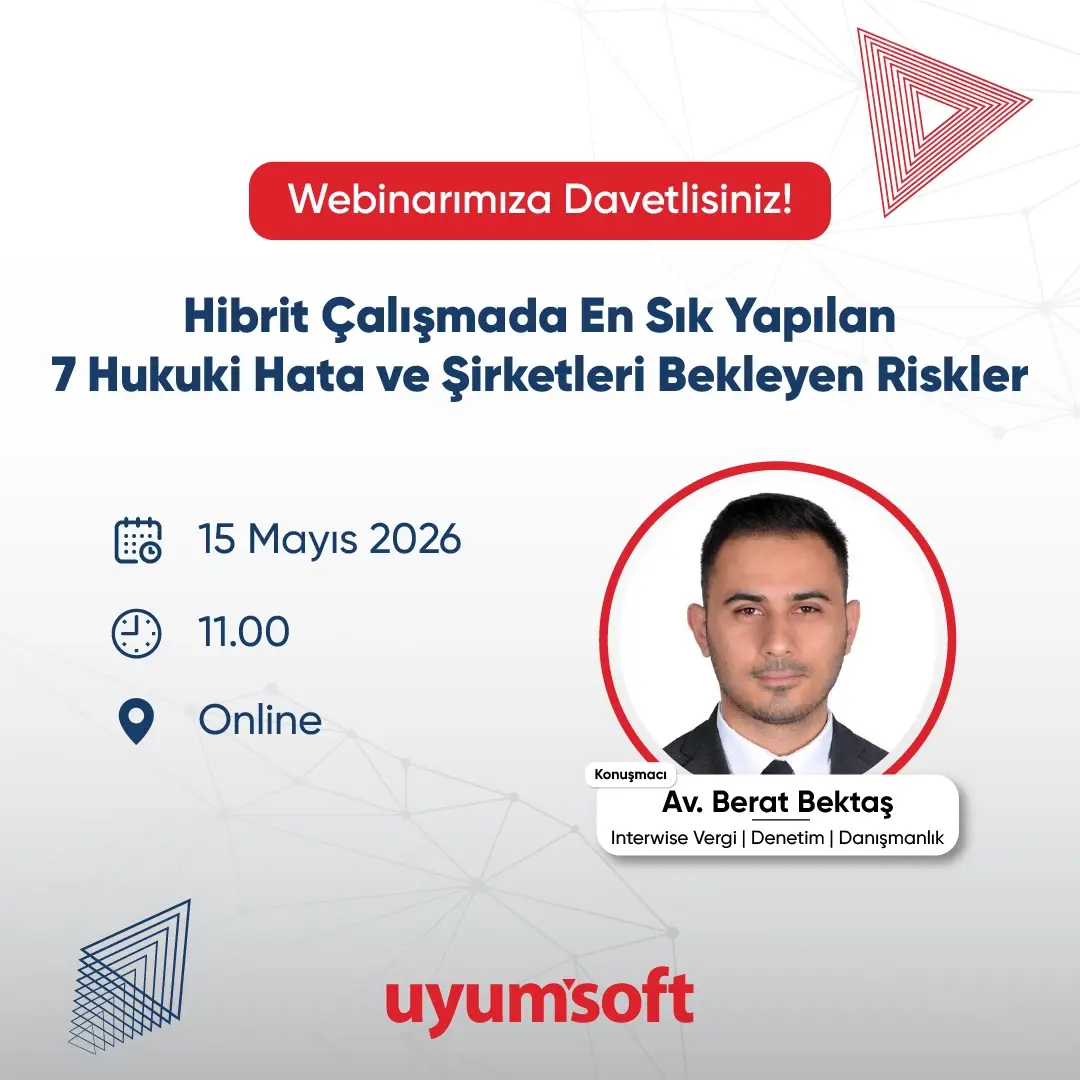 Webinarımıza Davetlisiniz!

Hibrit Çalışmada En Sık Yapılan 7 Hukuki Hata ve Şirketleri Bekleyen Riskler

15 Mayıs 2026

11.00

Online

Konuşmacı

Av. Berat Bektaş

Interwise Vergi | Denetim | Danışmanlık

uyumsoft